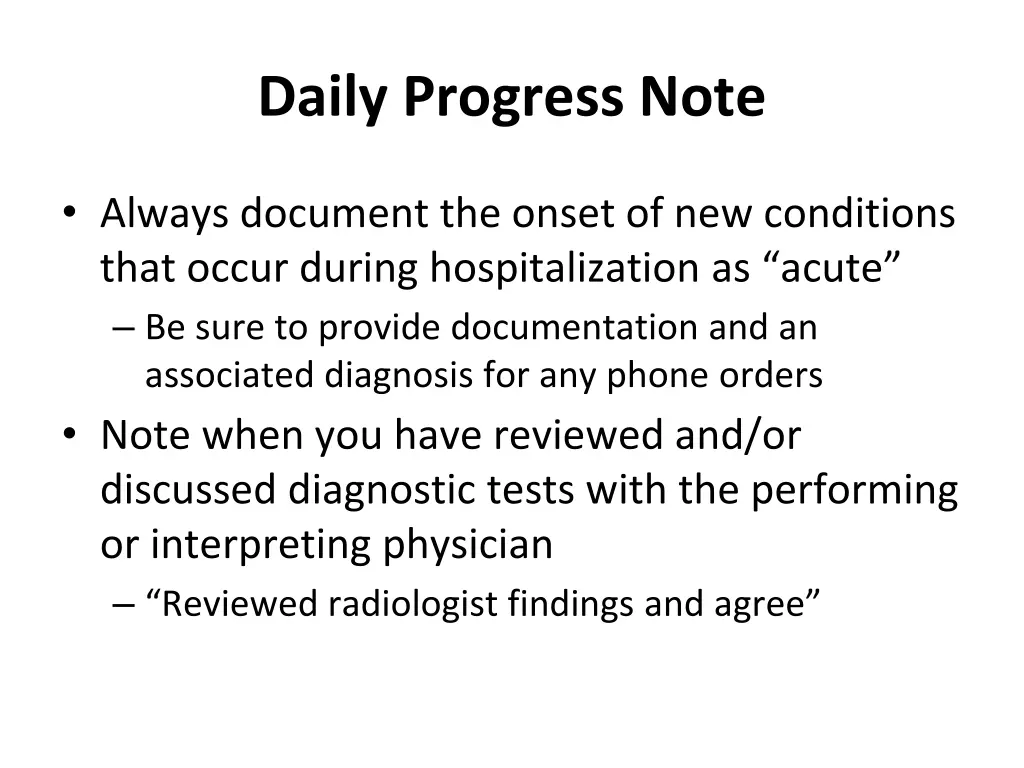 Daily Progress Note

• Always document the onset of new conditions that occur during hospitalization as “acute”
– Be sure to provide documentation and an associated diagnosis for any phone orders
• Note when you have reviewed and/or discussed diagnostic tests with the performing or interpreting physician
– “Reviewed radiologist findings and agree”